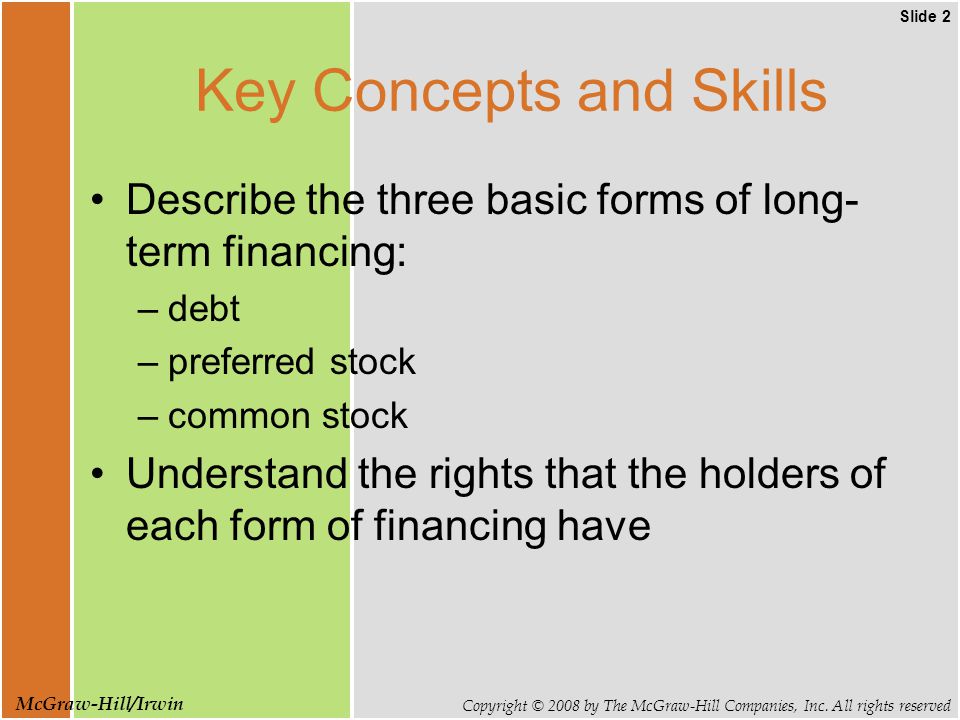 Slide 2

Key Concepts and Skills

• Describe the three basic forms of long-term financing:
  – debt
  – preferred stock
  – common stock
• Understand the rights that the holders of each form of financing have

McGraw-Hill/Irwin

Copyright © 2008 by The McGraw-Hill Companies, Inc. All rights reserved